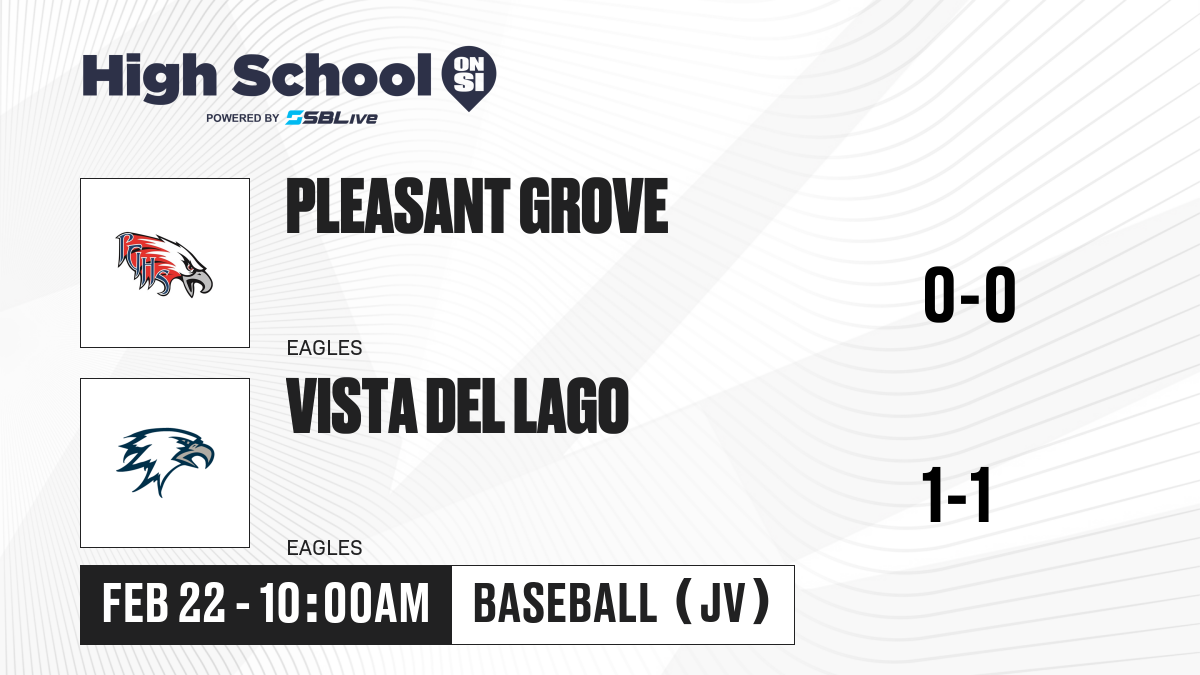 High School ON SI
POWERED BY SBLive

PGHS

PLEASANT GROVE

EAGLES

0-0

VISTA DEL LAGO

EAGLES

1-1

FEB 22 - 10:00AM

BASEBALL (JV)